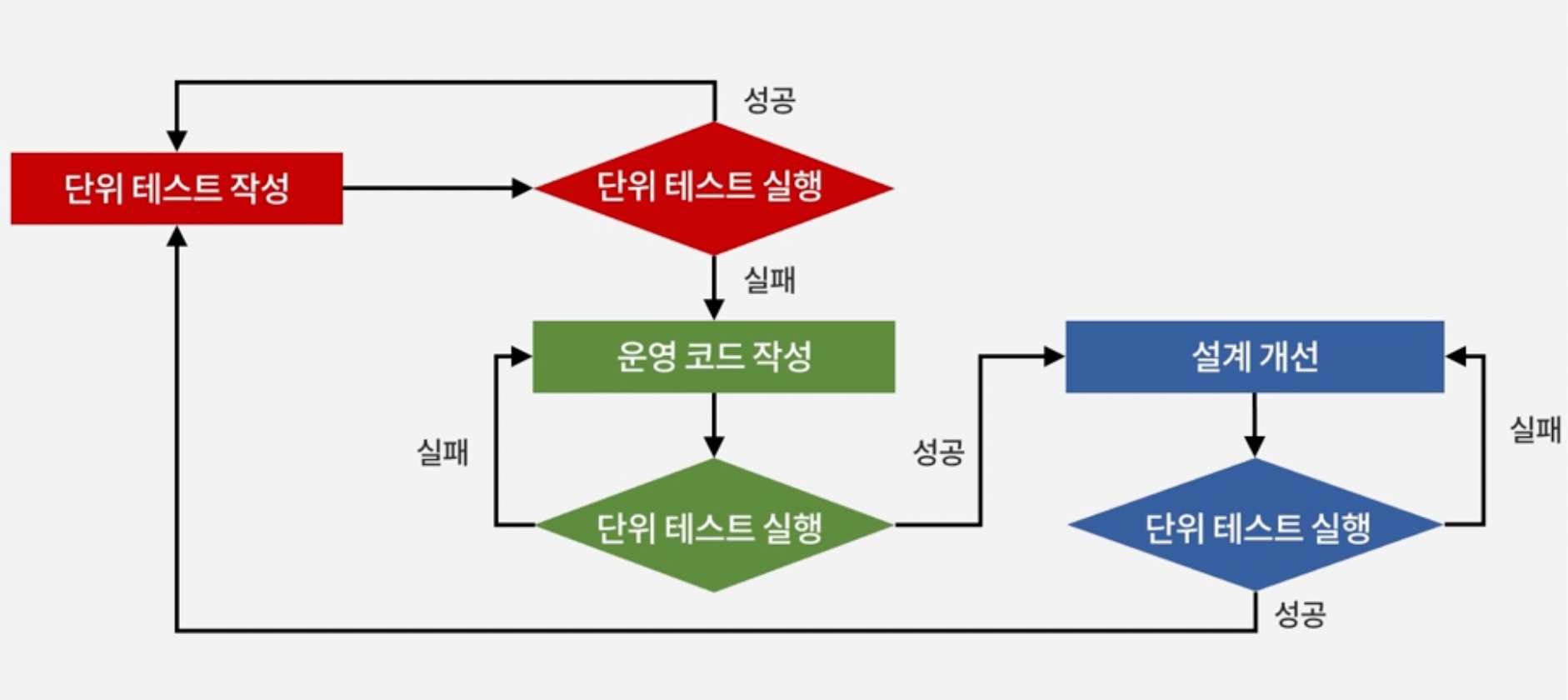 성공

단위 테스트 작성

단위 테스트 실행

실패

운영 코드 작성

설계 개선

실패

성공

실패

단위 테스트 실행

단위 테스트 실행

성공